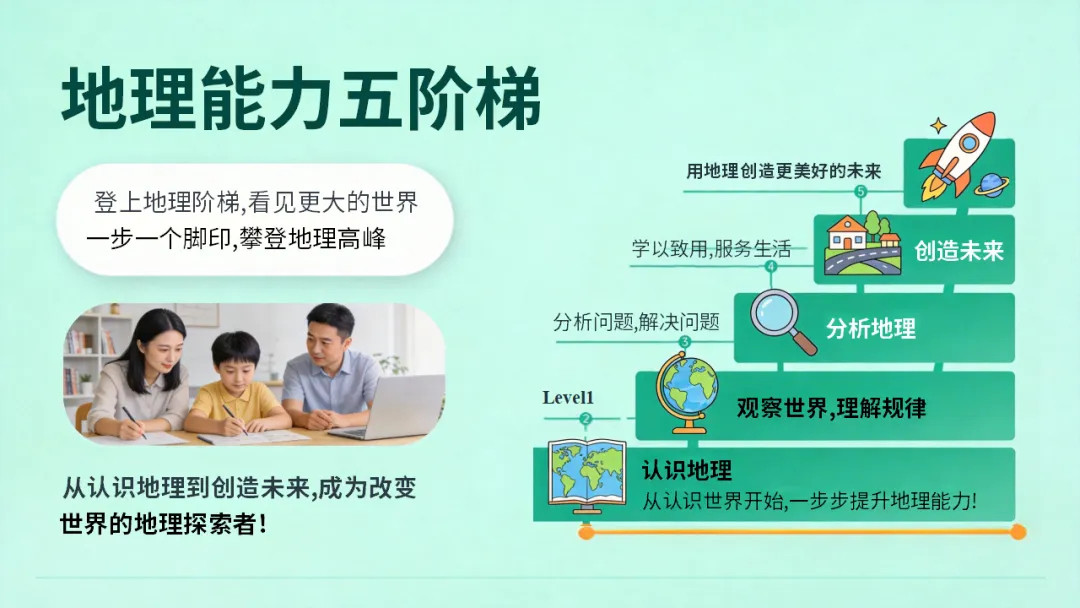 地理能力五阶梯

登上地理阶梯,看见更大的世界
一步一个脚印,攀登地理高峰

从认识地理到创造未来,成为改变世界的地理探索者!

用地理创造更美好的未来
5

学以致用,服务生活
4
创造未来

分析问题,解决问题
3
分析地理

Level1
2
观察世界,理解规律

认识地理
从认识世界开始,一步步提升地理能力!